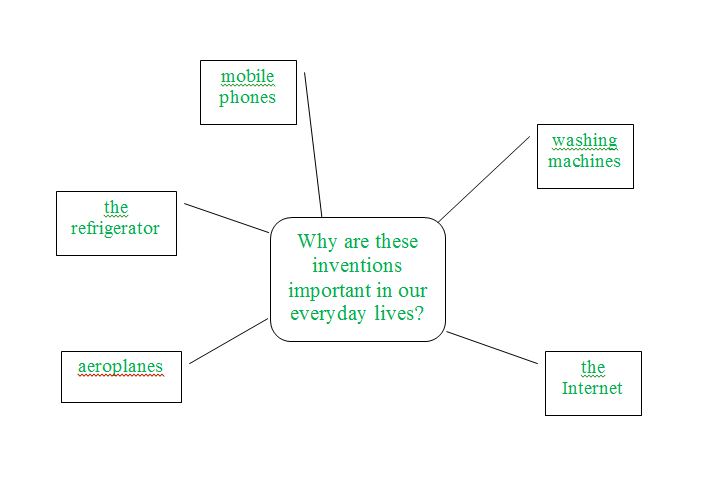 mobile phones

washing machines

the refrigerator

Why are these inventions important in our everyday lives?

aeroplanes

the Internet